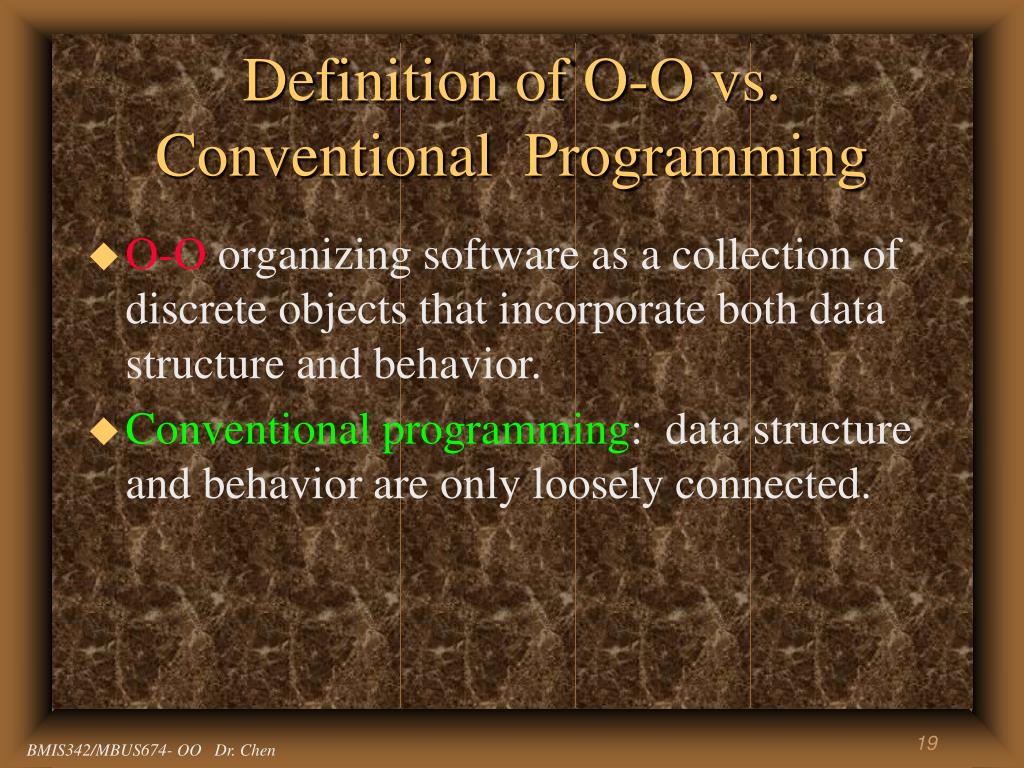 Definition of O-O vs. Conventional Programming

◆ O-O organizing software as a collection of discrete objects that incorporate both data structure and behavior.

◆ Conventional programming: data structure and behavior are only loosely connected.

BMIS342/MBUS674- OO Dr. Chen

19